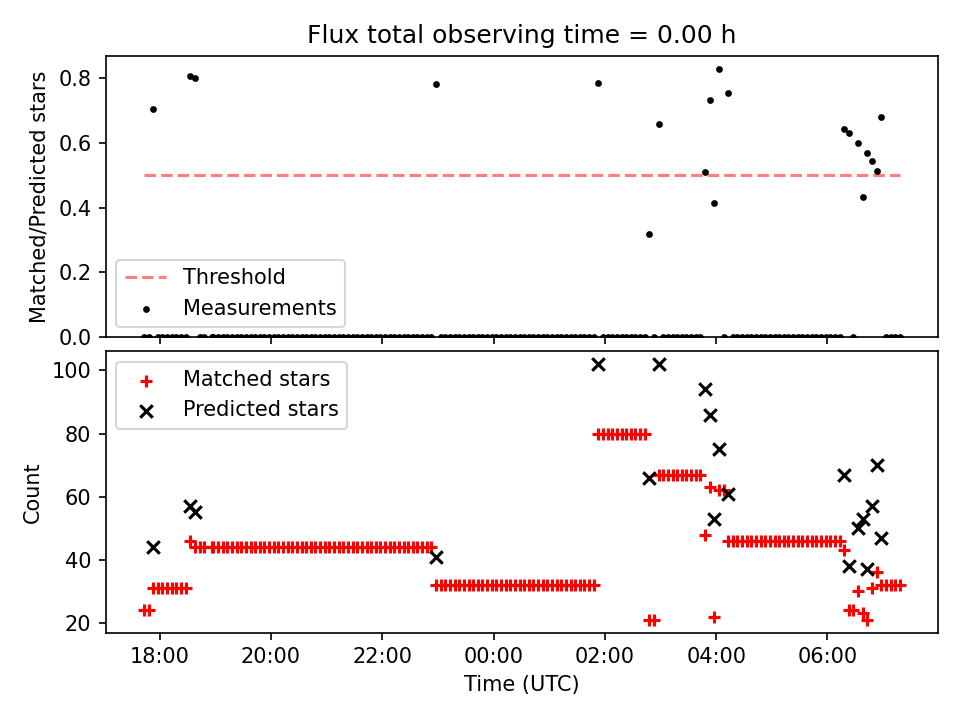 Flux total observing time = 0.00 h

Matched/Predicted stars

0.8
0.6
0.4
0.2
0.0

Threshold
Measurements

Count

100
80
60
40
20

Matched stars
Predicted stars

18:00
20:00
22:00
00:00
02:00
04:00
06:00

Time (UTC)